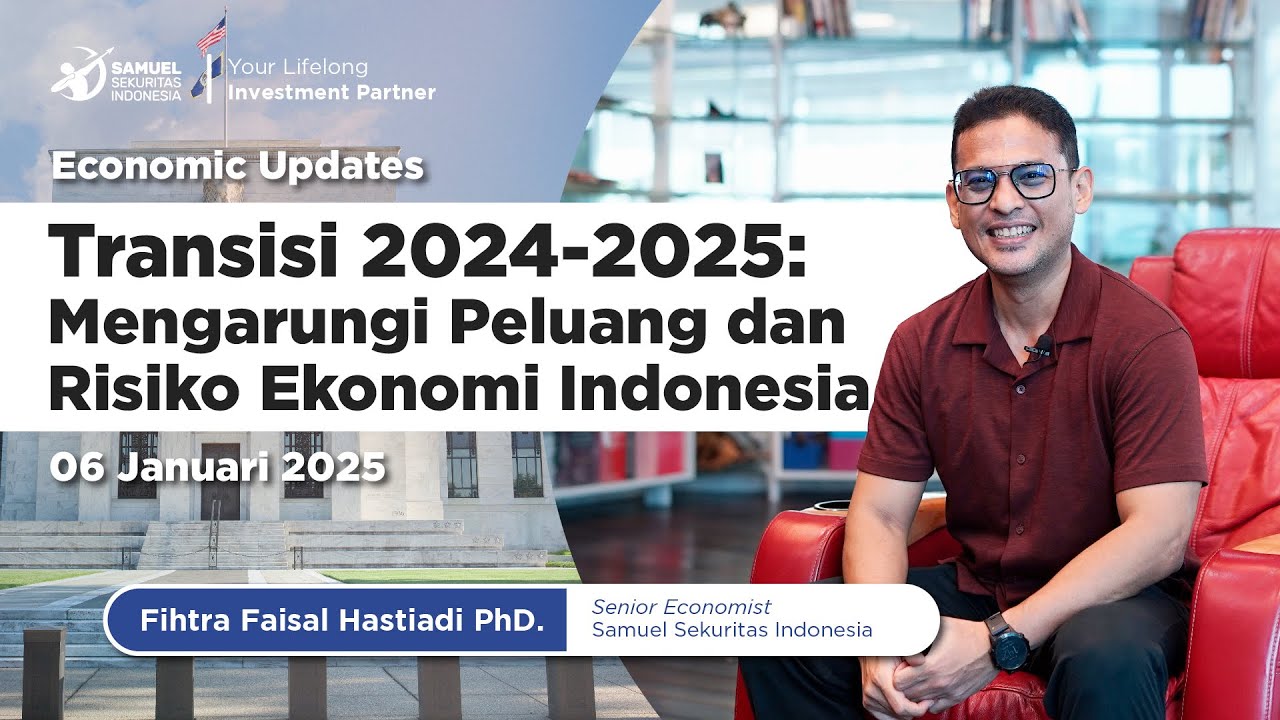 SAMUEL SEKURITAS INDONESIA

Your Lifelong Investment Partner

Economic Updates

Transisi 2024-2025: Mengarungi Peluang dan Risiko Ekonomi Indonesia

06 Januari 2025

Fihtra Faisal Hastiadi PhD.

Senior Economist
Samuel Sekuritas Indonesia